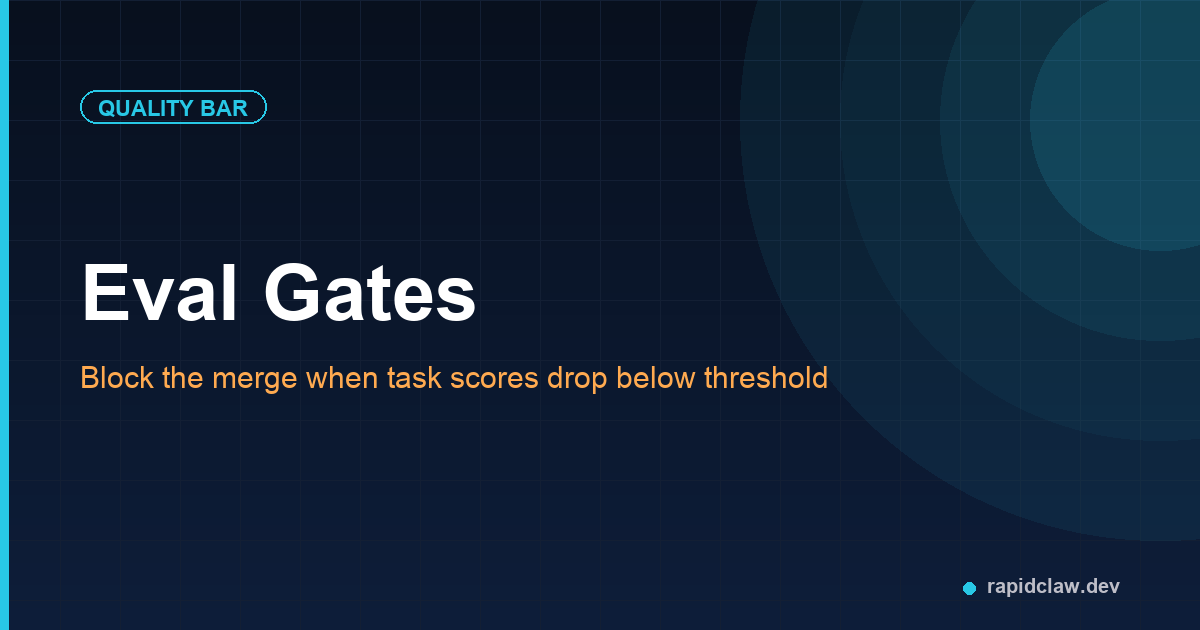 QUALITY BAR

Eval Gates

Block the merge when task scores drop below threshold

rapidclaw.dev